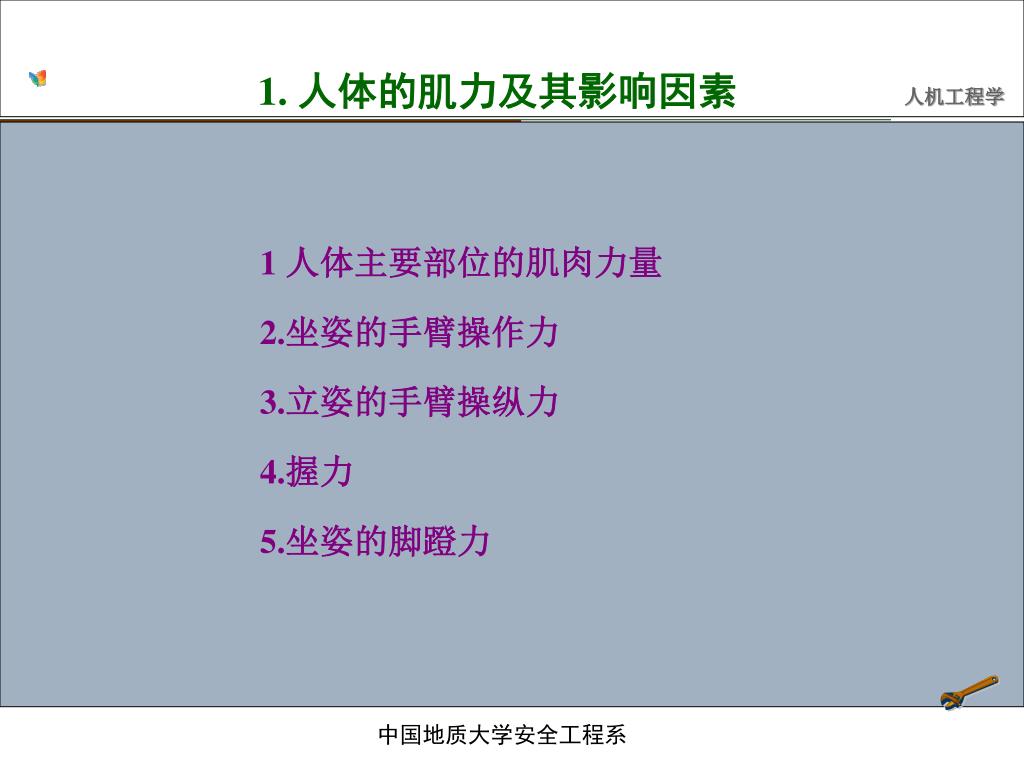 1. 人体的肌力及其影响因素

人机工程学

1 人体主要部位的肌肉力量

2.坐姿的手臂操作力

3.立姿的手臂操纵力

4.握力

5.坐姿的脚蹬力

中国地质大学安全工程系